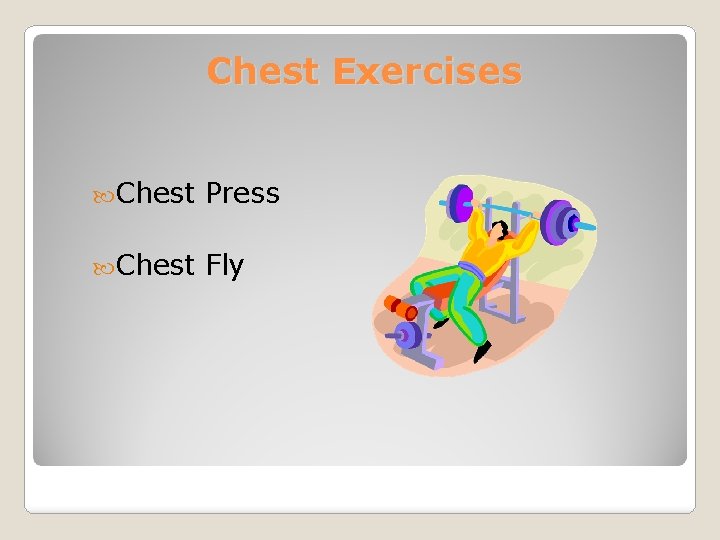 Chest Exercises

Chest Press

Chest Fly